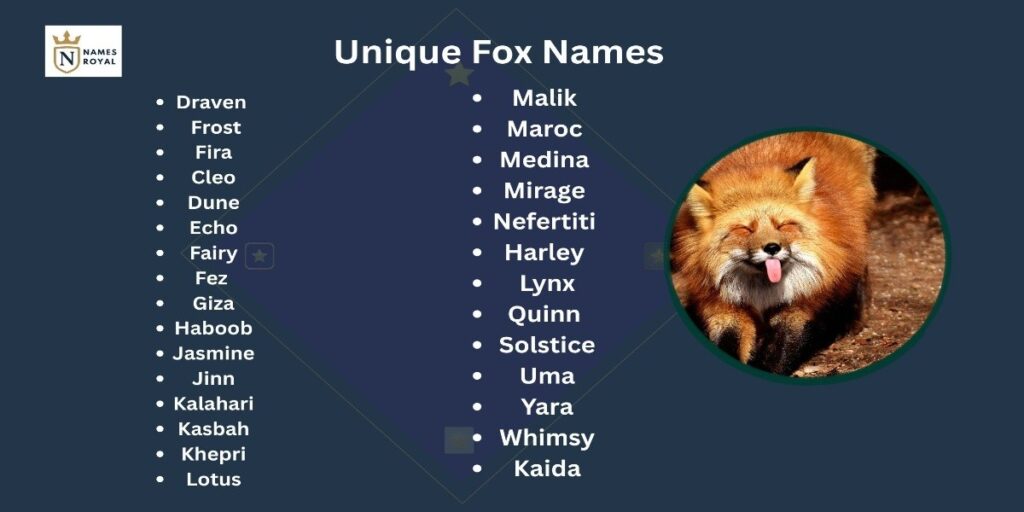 N NAMES ROYAL

Unique Fox Names

- Draven
- Frost
- Fira
- Cleo
- Dune
- Echo
- Fairy
- Fez
- Giza
- Haboob
- Jasmine
- Jinn
- Kalahari
- Kasbah
- Khepri
- Lotus

- Malik
- Maroc
- Medina
- Mirage
- Nefertiti
- Harley
- Lynx
- Quinn
- Solstice
- Uma
- Yara
- Whimsy
- Kaida